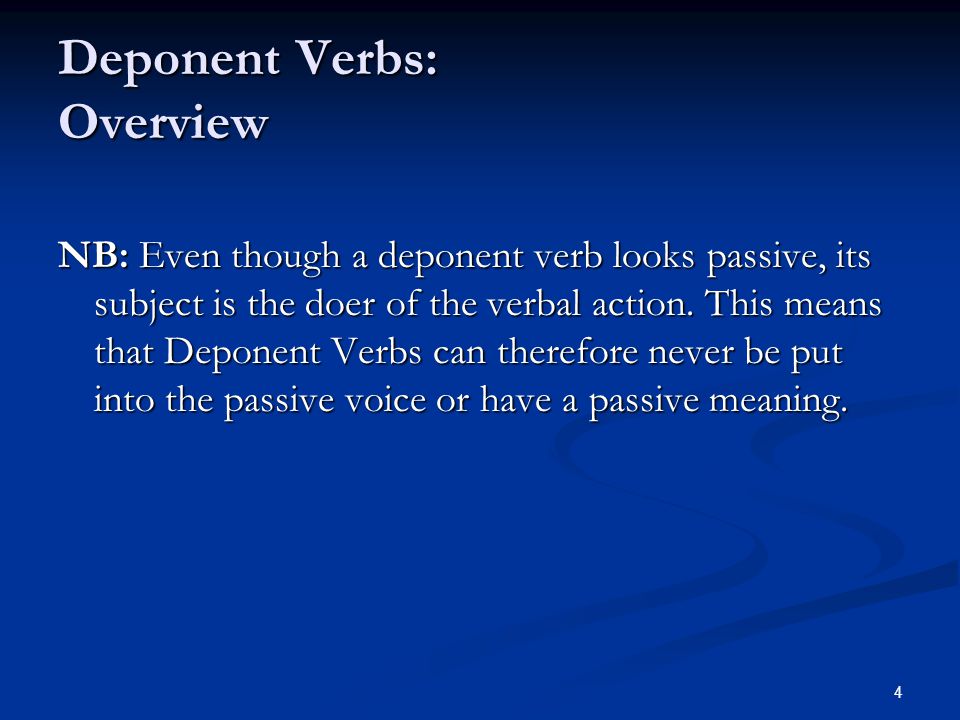 Deponent Verbs:
Overview

NB: Even though a deponent verb looks passive, its subject is the doer of the verbal action. This means that Deponent Verbs can therefore never be put into the passive voice or have a passive meaning.

4